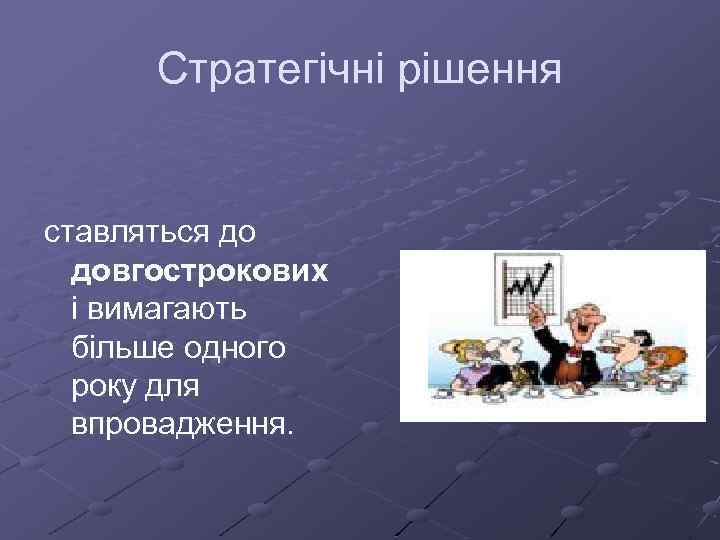 Стратегічні рішення

ставляться до довгострокових і вимагають більше одного року для впровадження.